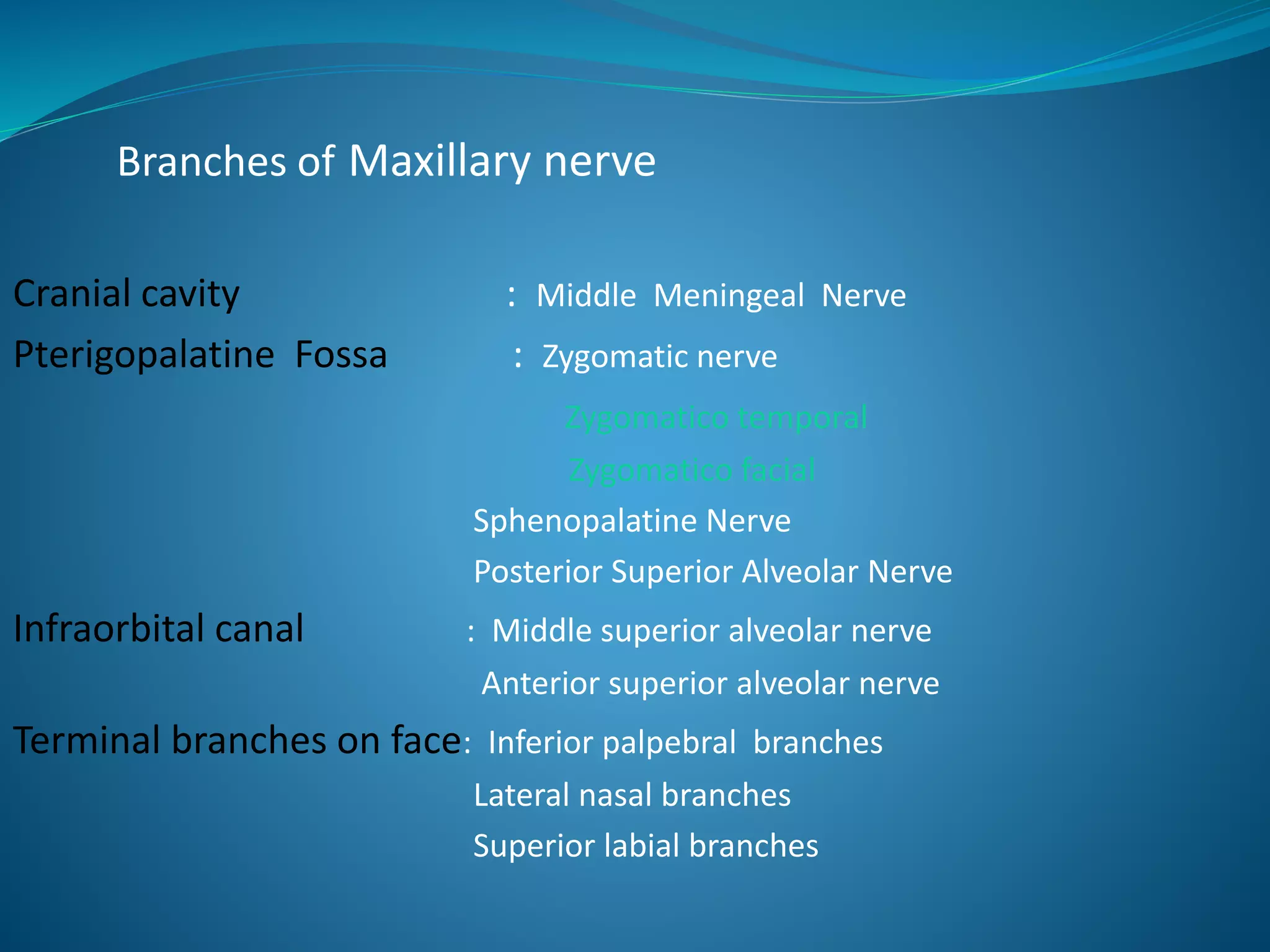 Branches of Maxillary nerve

Cranial cavity : Middle Meningeal Nerve

Pterigopalatine Fossa : Zygomatic nerve

Zygomatico temporal

Zygomatico facial

Sphenopalatine Nerve

Posterior Superior Alveolar Nerve

Infraorbital canal : Middle superior alveolar nerve

Anterior superior alveolar nerve

Terminal branches on face: Inferior palpebral branches

Lateral nasal branches

Superior labial branches